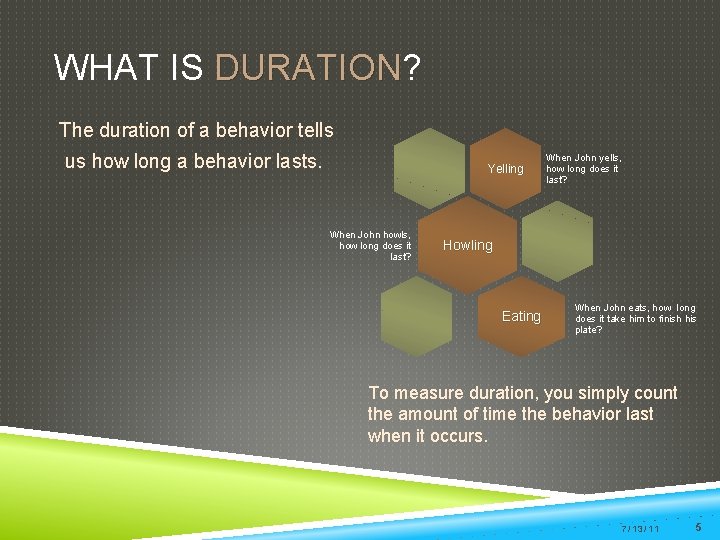 WHAT IS DURATION?

The duration of a behavior tells us how long a behavior lasts.

Yelling

When John yells, how long does it last?

When John howls, how long does it last?

Howling

Eating

When John eats, how long does it take him to finish his plate?

To measure duration, you simply count the amount of time the behavior last when it occurs.

7/13/11

5